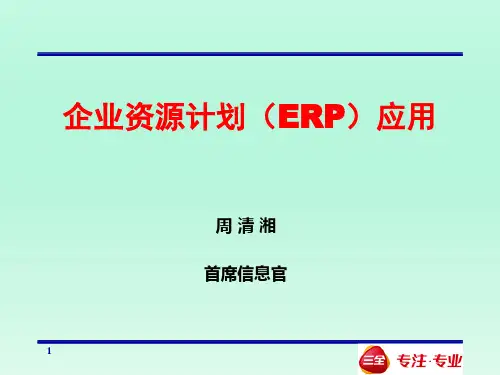 企业资源计划（ERP）应用

周 清 湘

首席信息官

1

三全 专注·专业